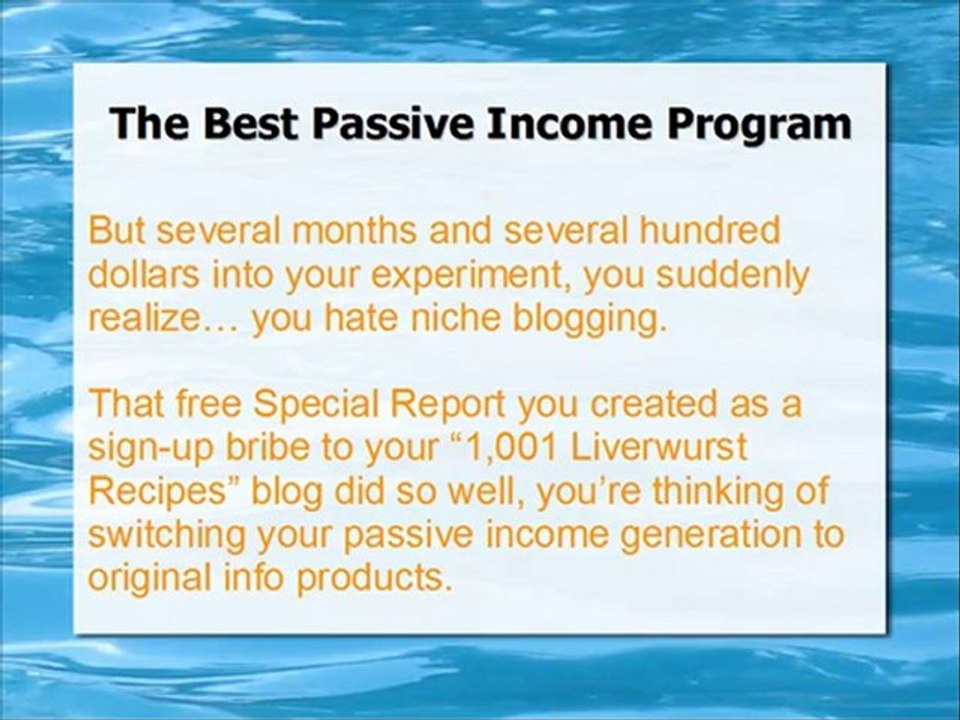 The Best Passive Income Program

But several months and several hundred dollars into your experiment, you suddenly realize… you hate niche blogging.

That free Special Report you created as a sign-up bribe to your “1,001 Liverwurst Recipes” blog did so well, you’re thinking of switching your passive income generation to original info products.